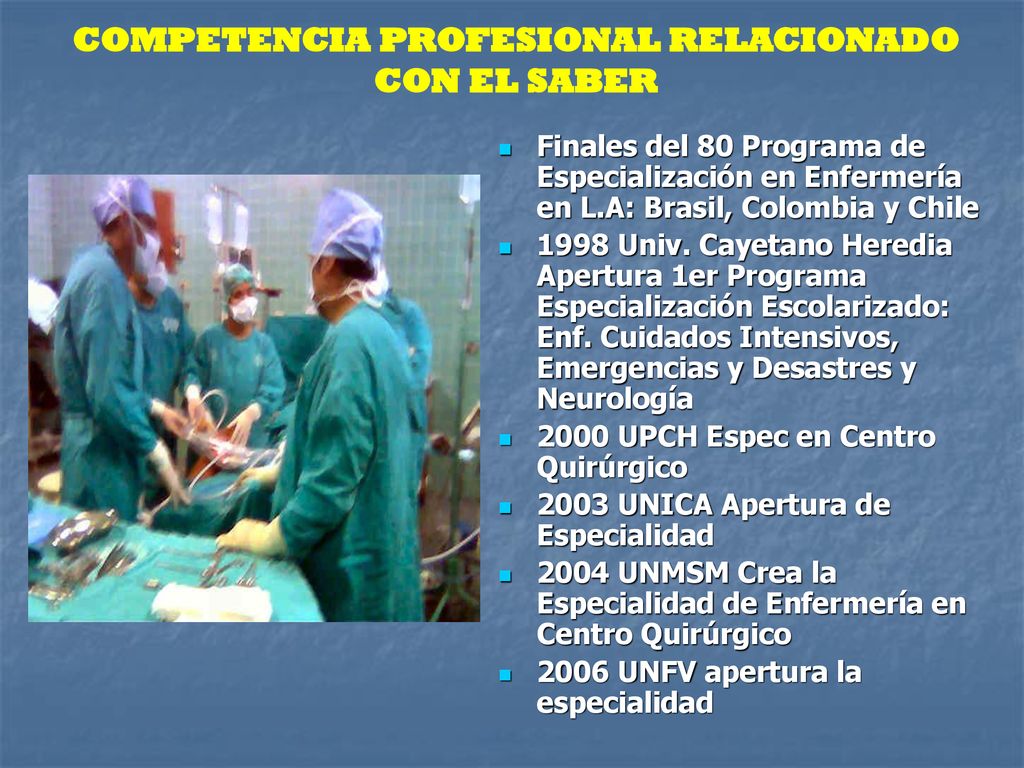 COMPETENCIA PROFESIONAL RELACIONADO CON EL SABER

- Finales del 80 Programa de Especialización en Enfermería en L.A: Brasil, Colombia y Chile
- 1998 Univ. Cayetano Heredia Apertura 1er Programa Especialización Escolarizado: Enf. Cuidados Intensivos, Emergencias y Desastres y Neurología
- 2000 UPCH Espec en Centro Quirúrgico
- 2003 UNICA Apertura de Especialidad
- 2004 UNMSM Crea la Especialidad de Enfermería en Centro Quirúrgico
- 2006 UNFV apertura la especialidad